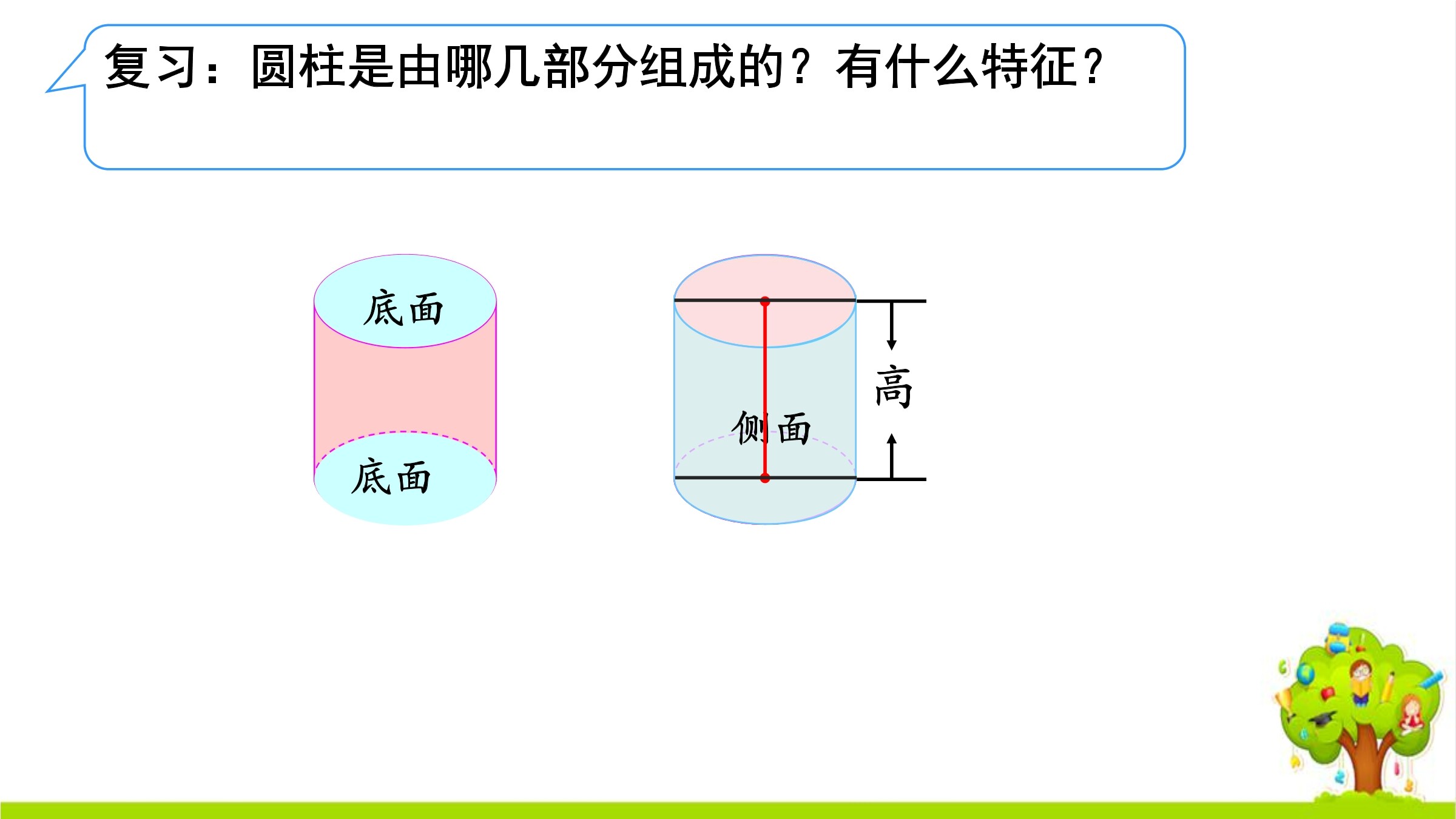 复习：圆柱是由哪几部分组成的？有什么特征？

底面

底面

侧面

高